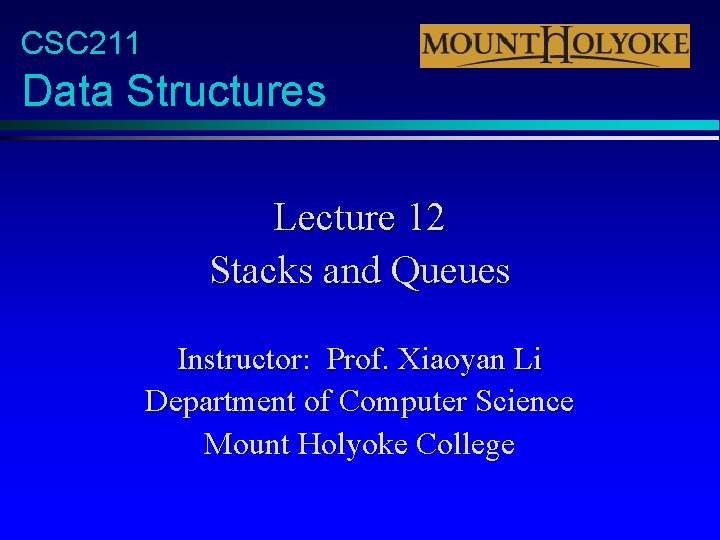 CSC211
Data Structures

MOUNT HOLYOKE

Lecture 12
Stacks and Queues

Instructor: Prof. Xiaoyan Li
Department of Computer Science
Mount Holyoke College